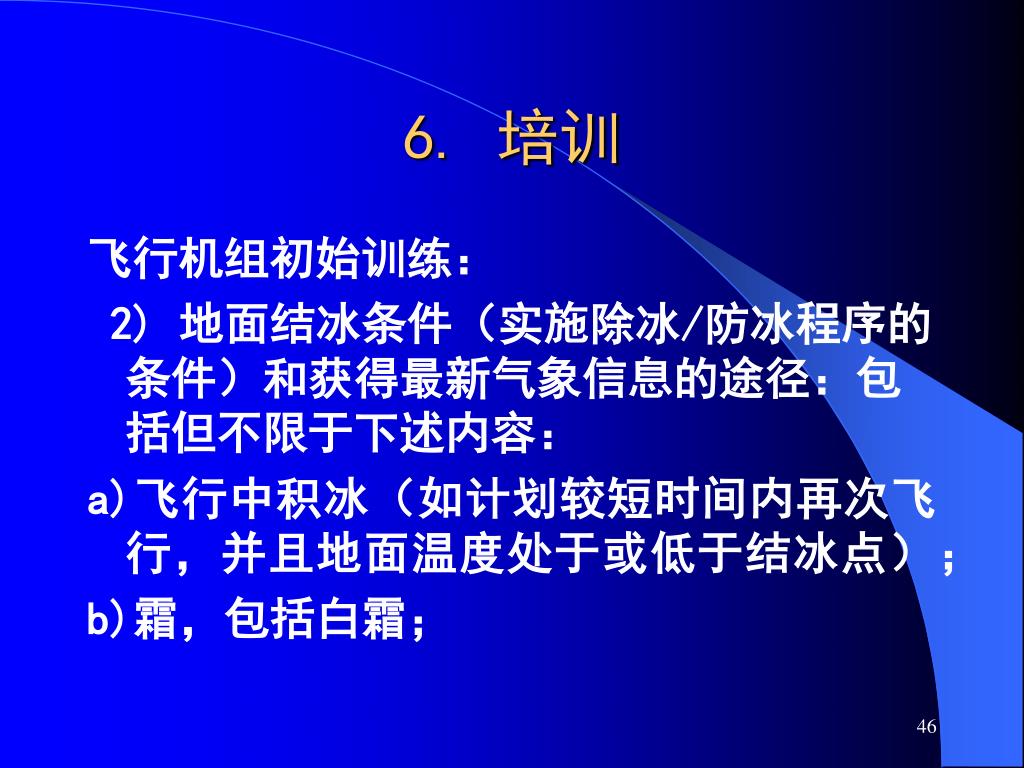 6. 培训

飞行机组初始训练：

2) 地面结冰条件（实施除冰/防冰程序的条件）和获得最新气象信息的途径：包括但不限于下述内容：

a)飞行中积冰（如计划较短时间内再次飞行，并且地面温度处于或低于结冰点）；

b)霜，包括白霜；

46